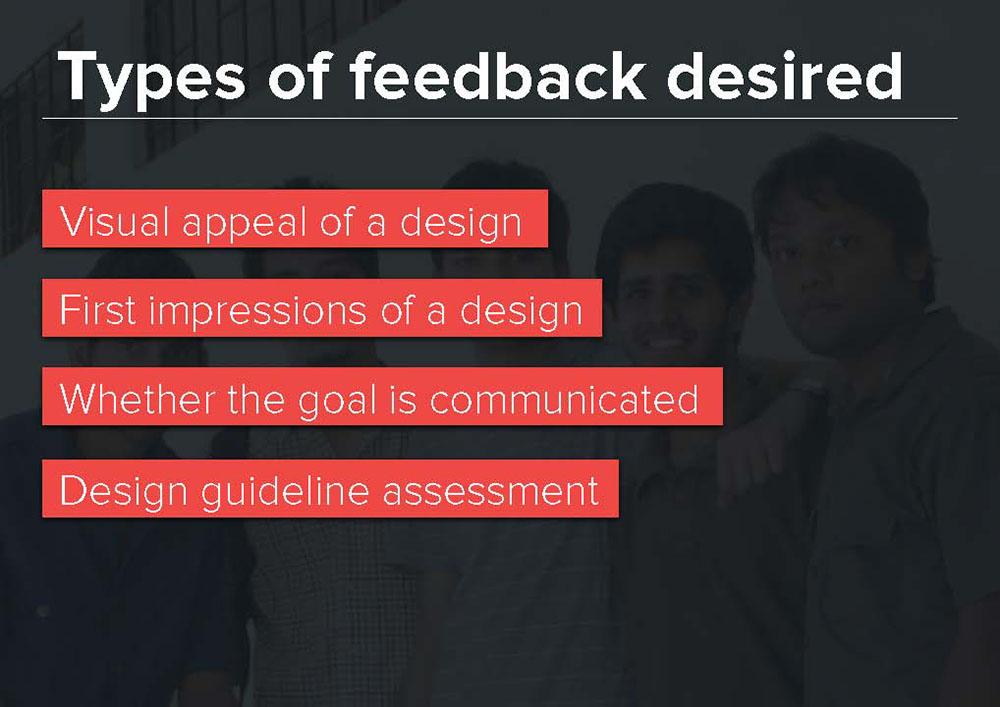 Types of feedback desired

Visual appeal of a design

First impressions of a design

Whether the goal is communicated

Design guideline assessment